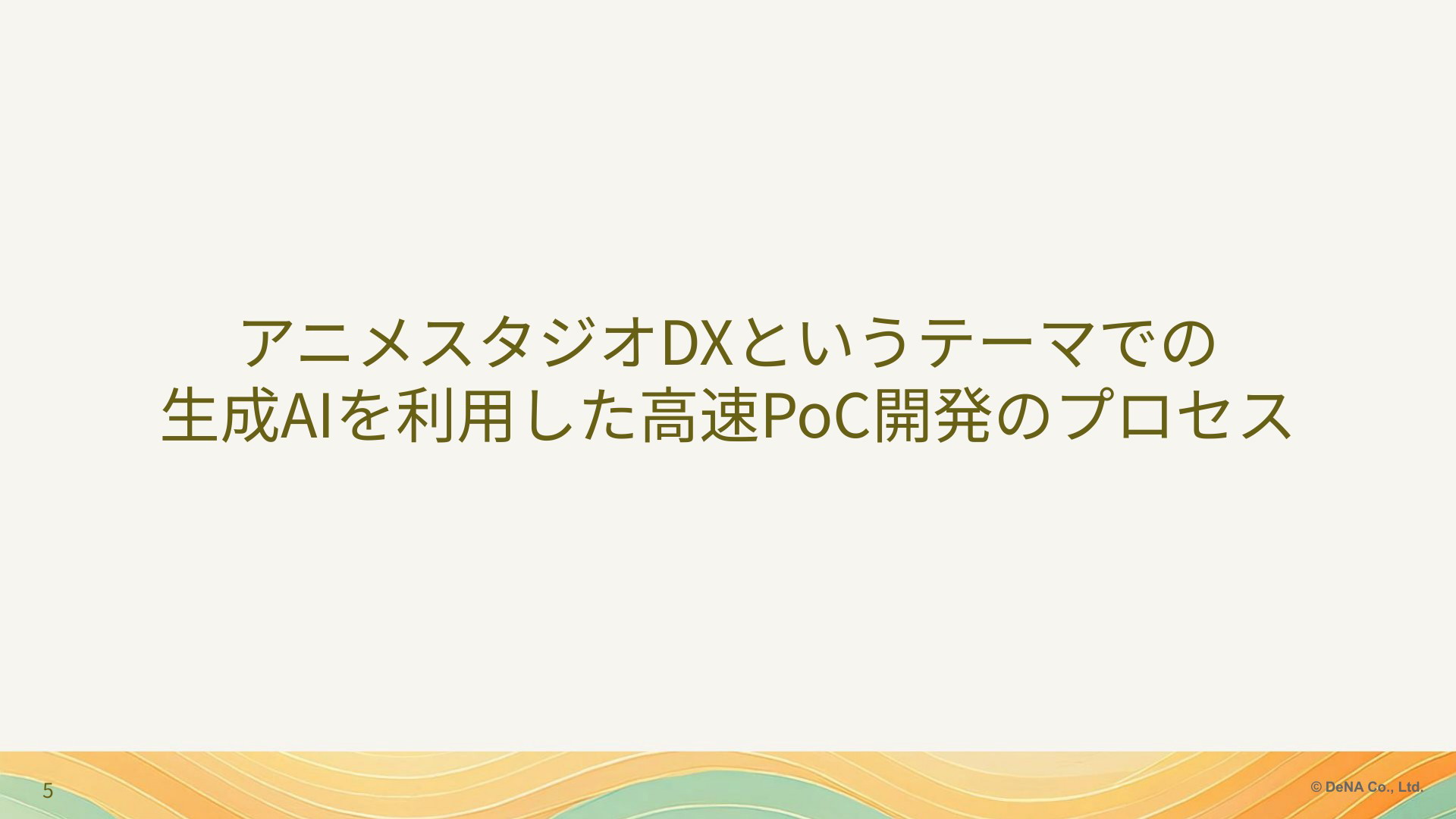 アニメスタジオDXというテーマでの
生成AIを利用した高速PoC開発のプロセス

5

© DeNA Co., Ltd.